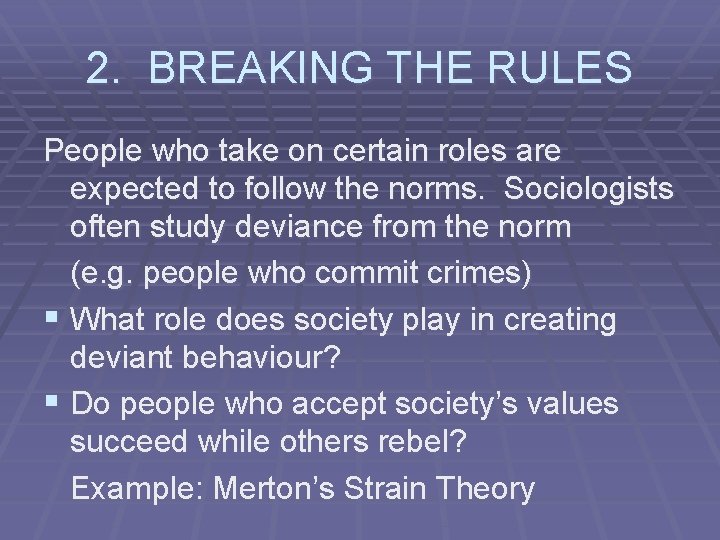 2. BREAKING THE RULES

People who take on certain roles are expected to follow the norms. Sociologists often study deviance from the norm

(e.g. people who commit crimes)

▪ What role does society play in creating deviant behaviour?

▪ Do people who accept society's values succeed while others rebel?

Example: Merton's Strain Theory